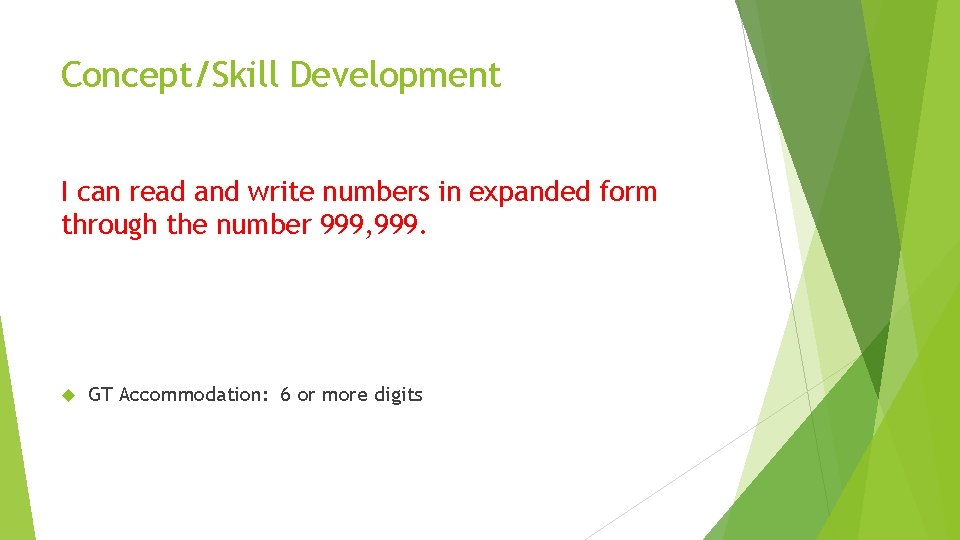 Concept/Skill Development

I can read and write numbers in expanded form through the number 999,999.

GT Accommodation: 6 or more digits